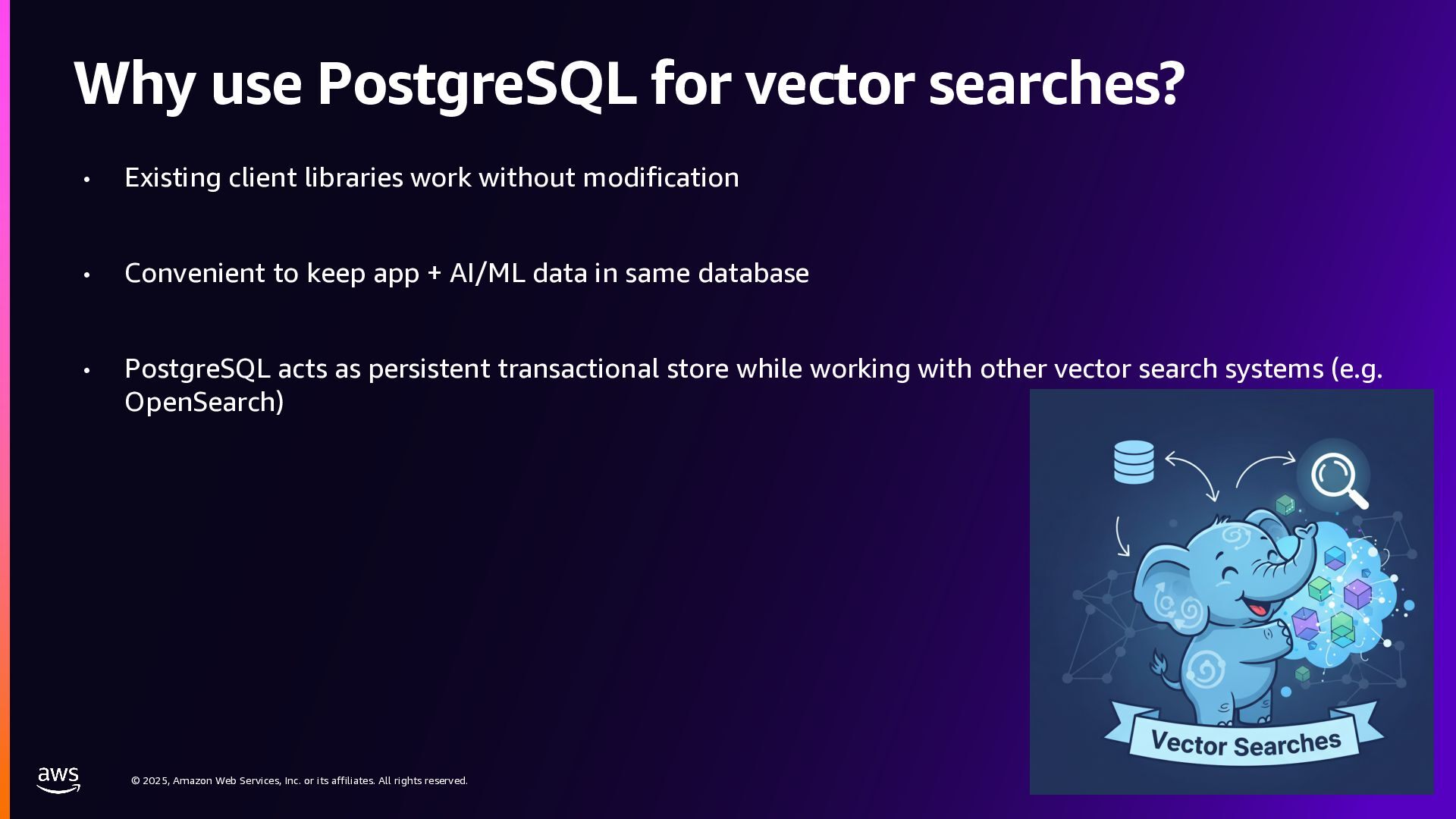 Why use PostgreSQL for vector searches?

• Existing client libraries work without modification

• Convenient to keep app + AI/ML data in same database

• PostgreSQL acts as persistent transactional store while working with other vector search systems (e.g. OpenSearch)

Vector Searches

aws

© 2025, Amazon Web Services, Inc. or its affiliates. All rights reserved.